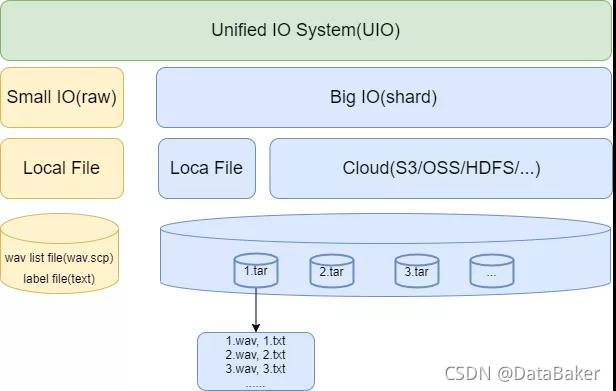 Unified IO System(UIO)

Small IO(raw)

Big IO(shard)

Local File

Loca File

Cloud(S3/OSS/HDFS/...)

wav list file(wav.scp)
label file(text)

1.tar

2.tar

3.tar

...

1.wav, 1.txt
2.wav, 2.txt
3.wav, 3.txt
......

CSDN @DataBaker